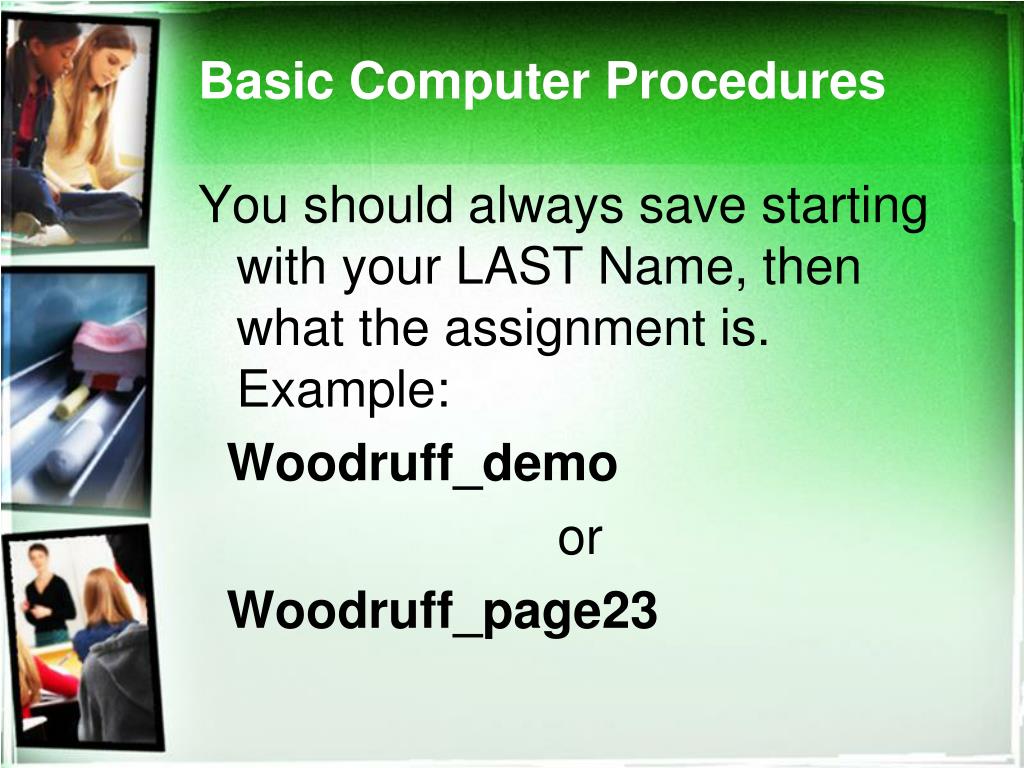 Basic Computer Procedures

You should always save starting with your LAST Name, then what the assignment is. Example:

Woodruff_demo

or

Woodruff_page23